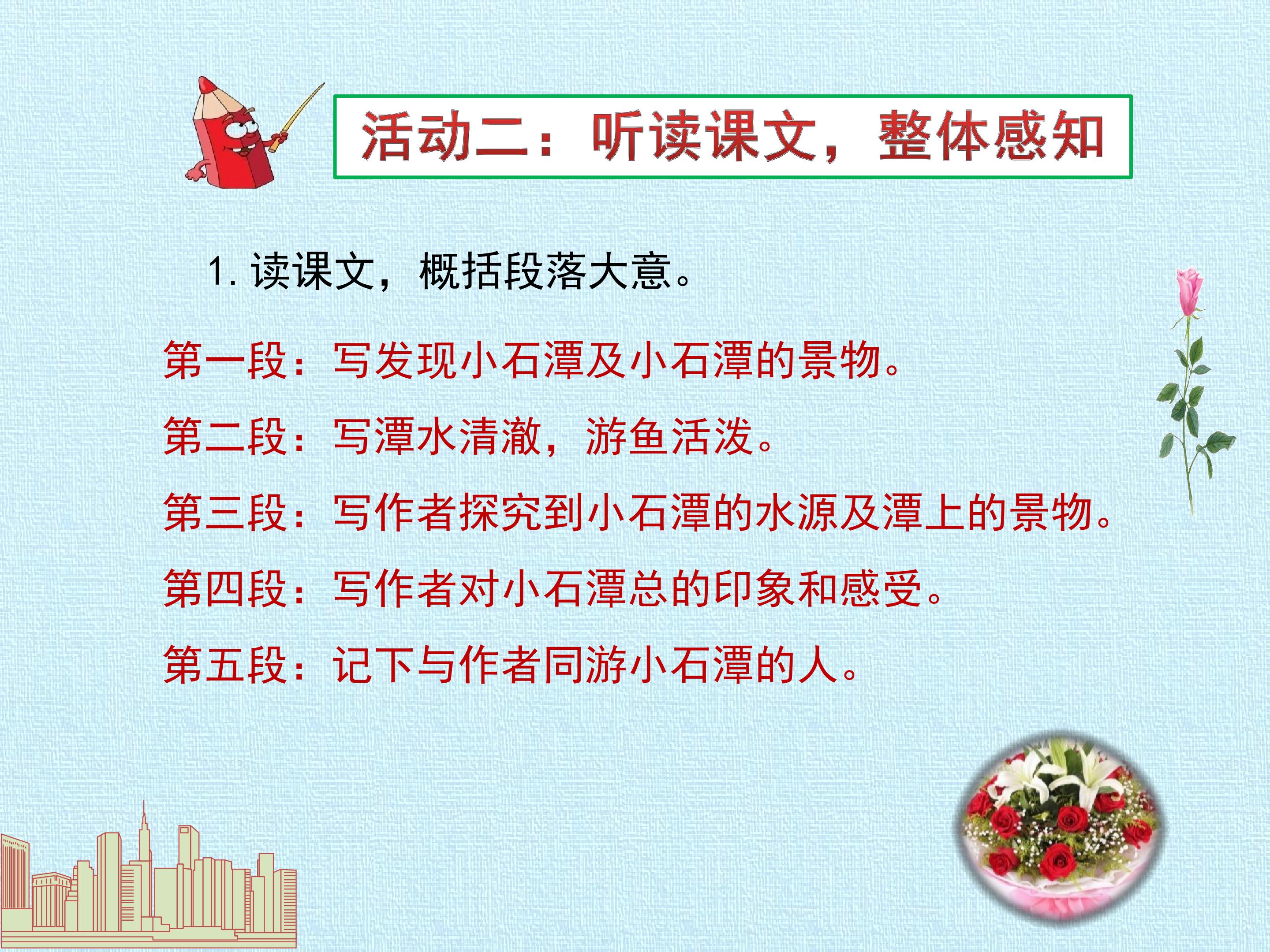 活动二：听读课文，整体感知

1. 读课文，概括段落大意。

第一段：写发现小石潭及小石潭的景物。

第二段：写潭水清澈，游鱼活泼。

第三段：写作者探究到小石潭的水源及潭上的景物。

第四段：写作者对小石潭总的印象和感受。

第五段：记下与作者同游小石潭的人。